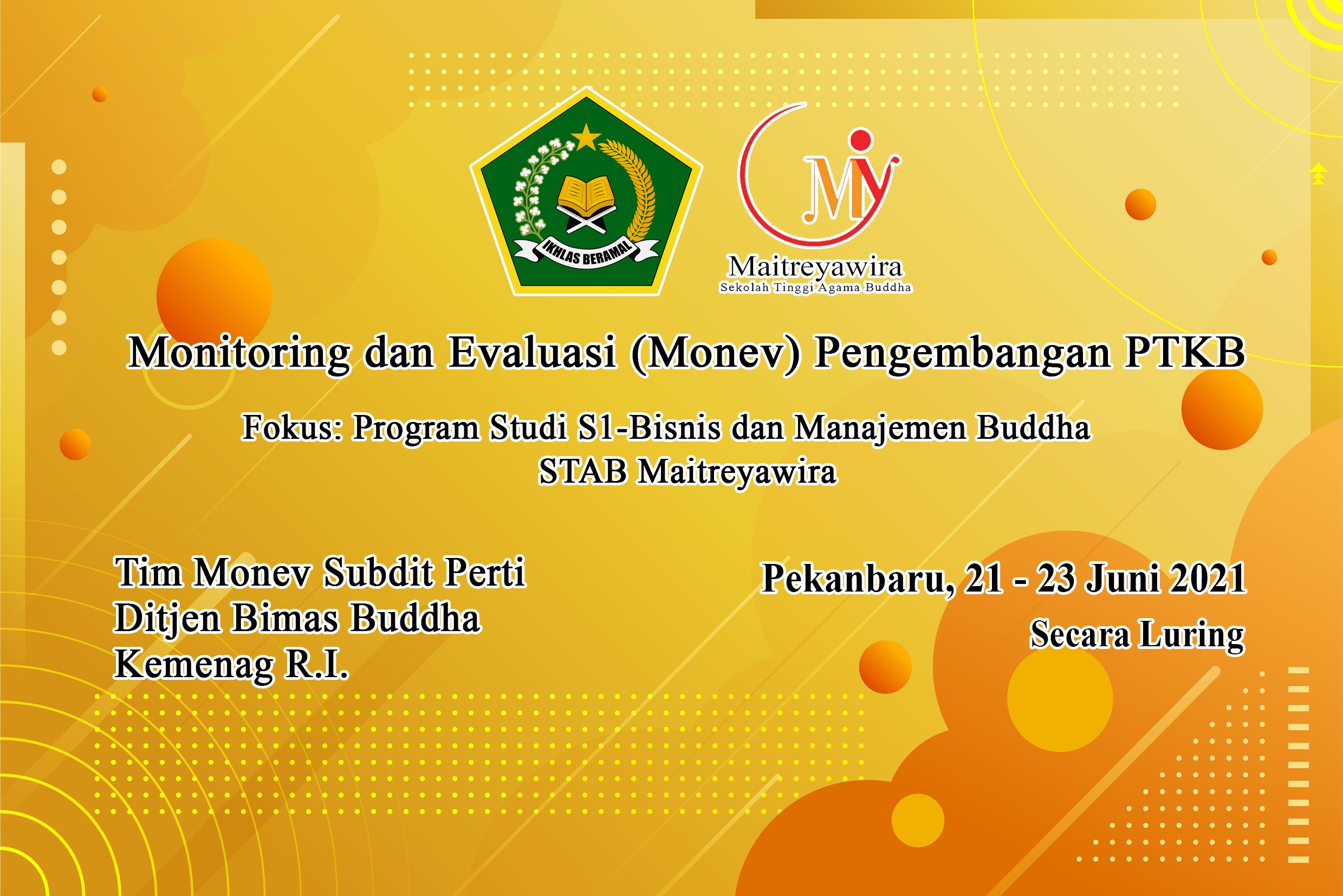 IKHLAS BERAMAL

MY

Maitreyawira
Sekolah Tinggi Agama Buddha

Monitoring dan Evaluasi (Monev) Pengembangan PTKB

Fokus: Program Studi S1-Bisnis dan Manajemen Buddha
STAB Maitreyawira

Tim Monev Subdit Perti
Ditjen Bimas Buddha
Kemenag R.I.

Pekanbaru, 21 - 23 Juni 2021
Secara Luring